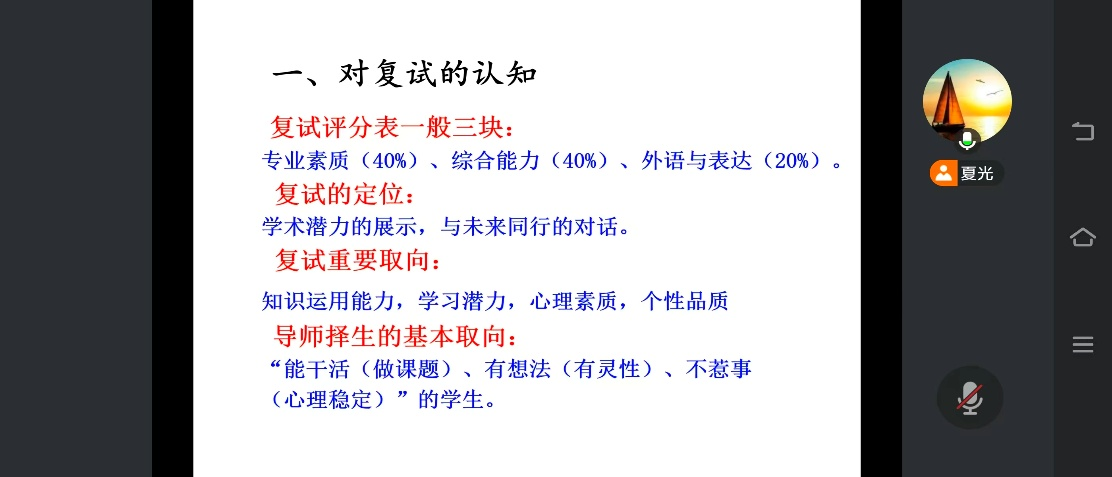 一、对复试的认知

复试评分表一般三块：

专业素质（40%）、综合能力（40%）、外语与表达（20%）。

复试的定位：

学术潜力的展示，与未来同行的对话。

复试重要取向：

知识运用能力，学习潜力，心理素质，个性品质

导师择生的基本取向：

“能干活（做课题）、有想法（有灵性）、不惹事（心理稳定）”的学生。

夏光